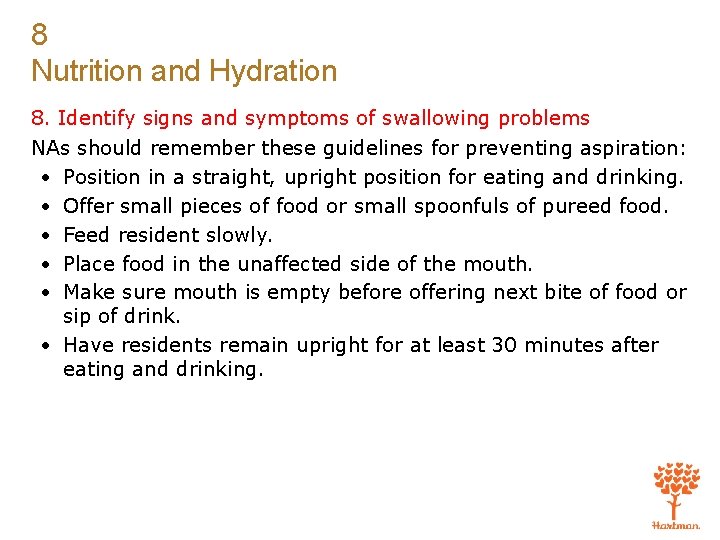 8
Nutrition and Hydration

8. Identify signs and symptoms of swallowing problems

NAs should remember these guidelines for preventing aspiration:

• Position in a straight, upright position for eating and drinking.
• Offer small pieces of food or small spoonfuls of pureed food.
• Feed resident slowly.
• Place food in the unaffected side of the mouth.
• Make sure mouth is empty before offering next bite of food or sip of drink.
• Have residents remain upright for at least 30 minutes after eating and drinking.

Hartman